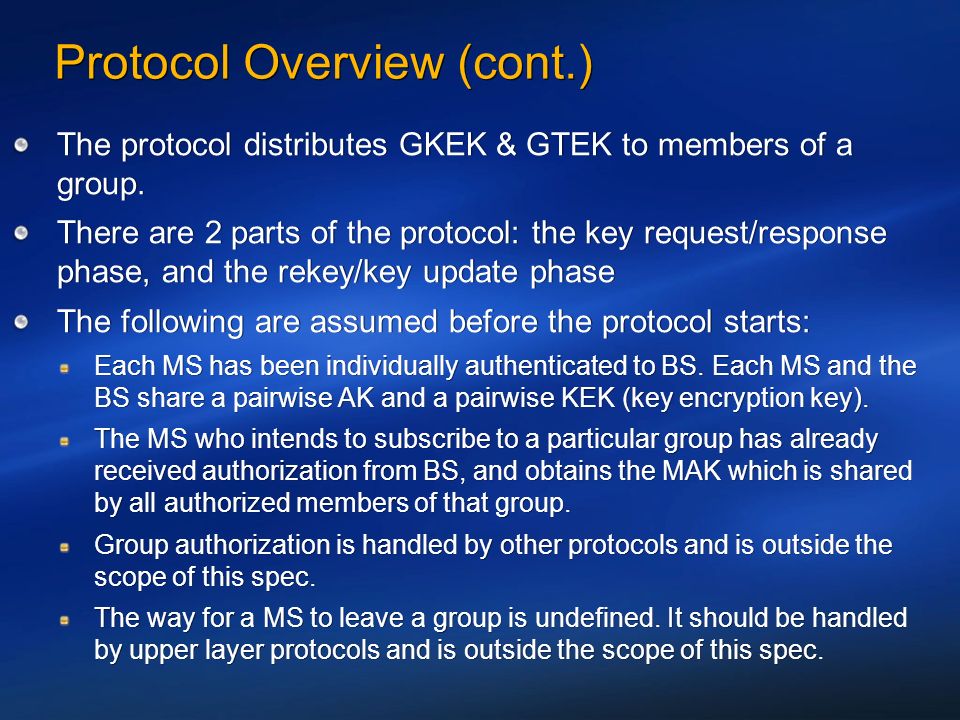 Protocol Overview (cont.)

The protocol distributes GKEK & GTEK to members of a group.

There are 2 parts of the protocol: the key request/response phase, and the rekey/key update phase

The following are assumed before the protocol starts:

Each MS has been individually authenticated to BS. Each MS and the BS share a pairwise AK and a pairwise KEK (key encryption key).

The MS who intends to subscribe to a particular group has already received authorization from BS, and obtains the MAK which is shared by all authorized members of that group.

Group authorization is handled by other protocols and is outside the scope of this spec.

The way for a MS to leave a group is undefined. It should be handled by upper layer protocols and is outside the scope of this spec.